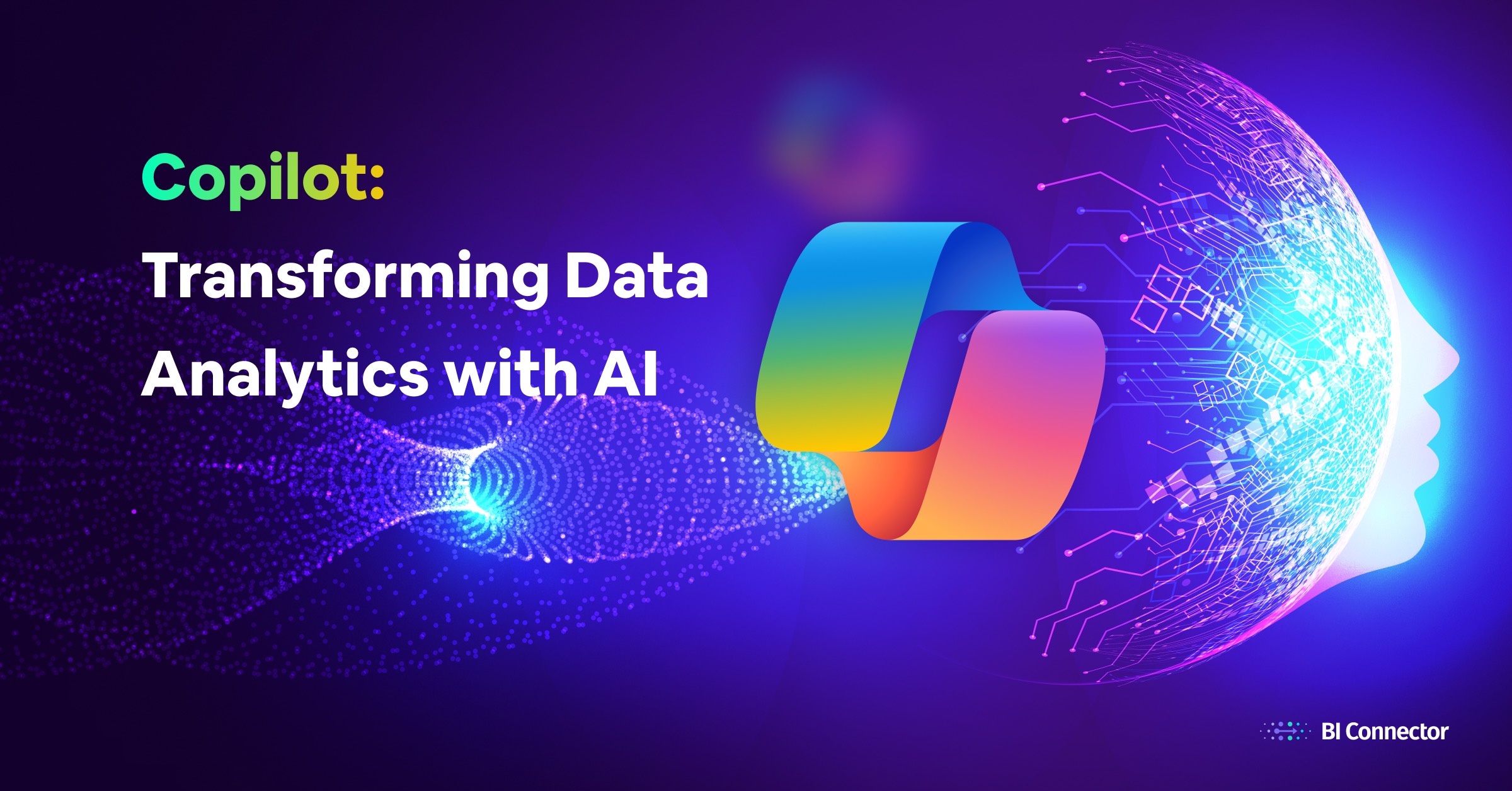 Copilot:
Transforming Data Analytics with AI

BI Connector